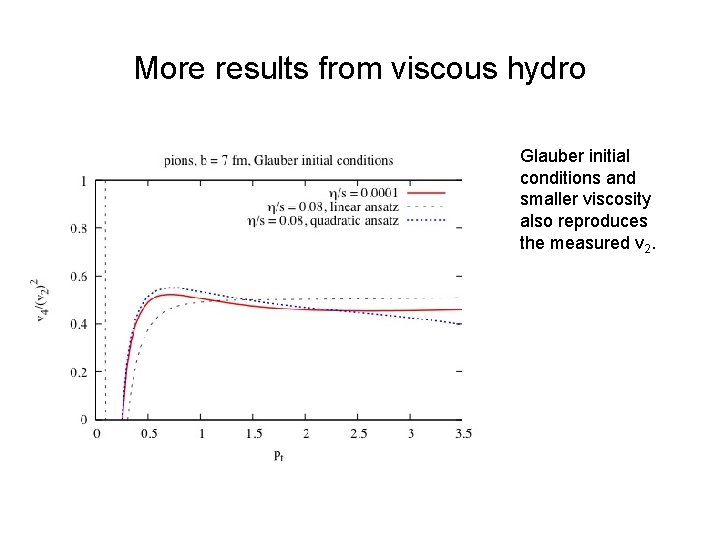 More results from viscous hydro

pions, b = 7 fm, Glauber initial conditions

$\eta/s = 0.0001$
$\eta/s = 0.08$, linear ansatz
$\eta/s = 0.08$, quadratic ansatz

$v_4/(v_2)^2$

1
0.8
0.6
0.4
0.2
0

0
0.5
1
1.5
2
2.5
3
3.5

$p_t$

Glauber initial conditions and smaller viscosity also reproduces the measured $v_2$.